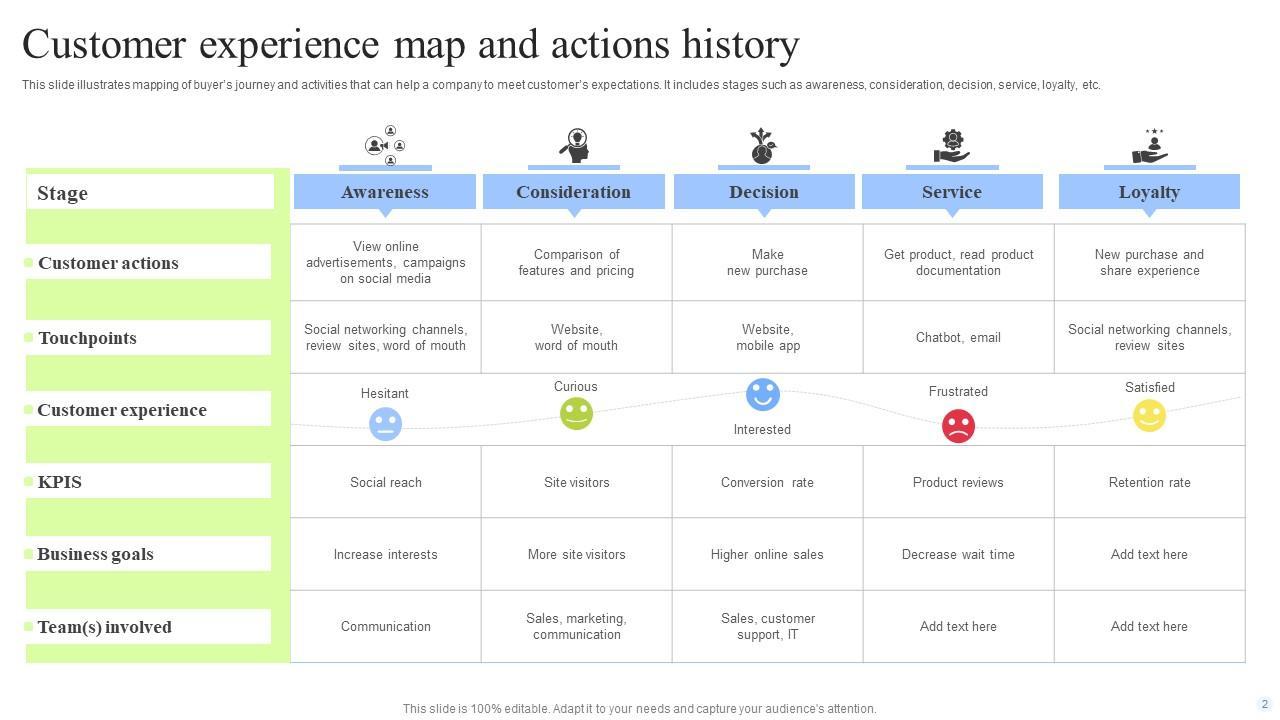 Customer experience map and actions history

This slide illustrates mapping of buyer's journey and activities that can help a company to meet customer's expectations. It includes stages such as awareness, consideration, decision, service, loyalty, etc.

| Stage | Awareness | Consideration | Decision | Service | Loyalty |
|---|---|---|---|---|---|
| Customer actions | View online advertisements, campaigns on social media | Comparison of features and pricing | Make new purchase | Get product, read product documentation | New purchase and share experience |
| Touchpoints | Social networking channels, review sites, word of mouth | Website, word of mouth | Website, mobile app | Chatbot, email | Social networking channels, review sites |
| Customer experience | Hesitant | Curious | Interested | Frustrated | Satisfied |
| KPIS | Social reach | Site visitors | Conversion rate | Product reviews | Retention rate |
| Business goals | Increase interests | More site visitors | Higher online sales | Decrease wait time | Add text here |
| Team(s) involved | Communication | Sales, marketing, communication | Sales, customer support, IT | Add text here | Add text here |

This slide is 100% editable. Adapt it to your needs and capture your audience's attention.

2